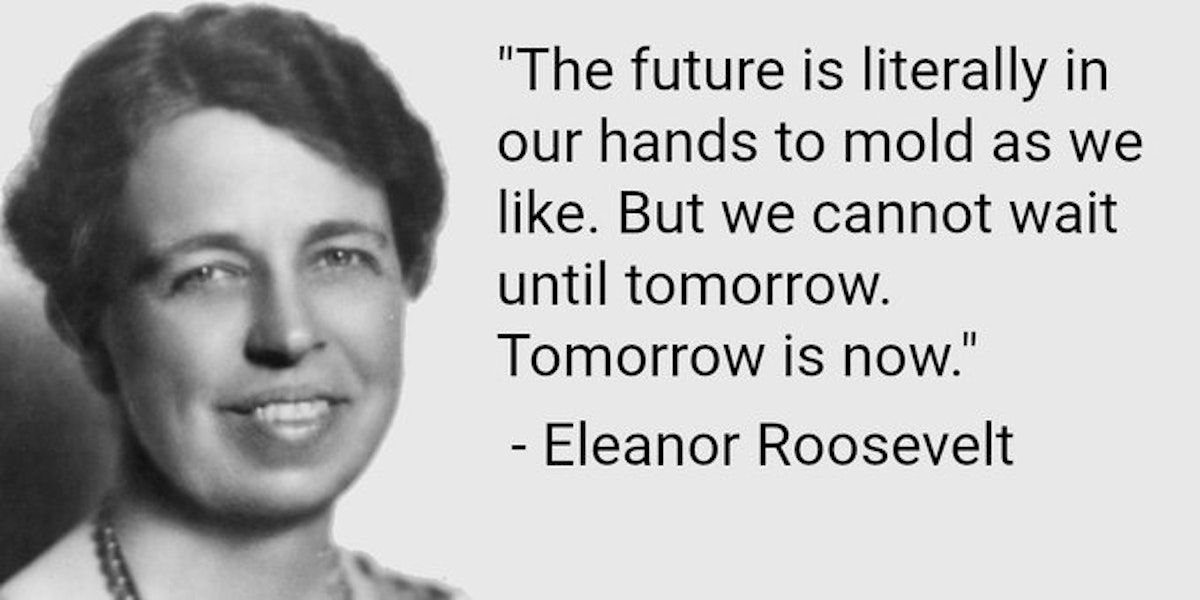 "The future is literally in our hands to mold as we like. But we cannot wait until tomorrow. Tomorrow is now."

- Eleanor Roosevelt